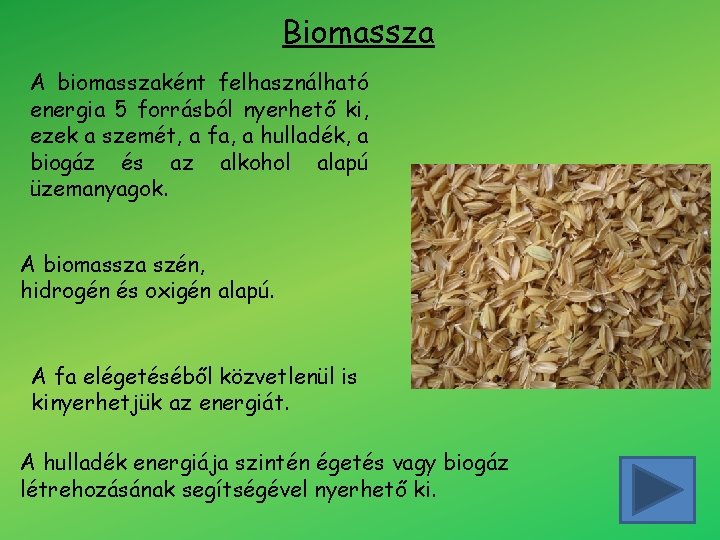 Biomassza

A biomasszaként felhasználható energia 5 forrásból nyerhető ki, ezek a szemét, a fa, a hulladék, a biogáz és az alkohol alapú üzemanyagok.

A biomassza szén, hidrogén és oxigén alapú.

A fa elégetéséből közvetlenül is kinyerhetjük az energiát.

A hulladék energiája szintén égetés vagy biogáz létrehozásának segítségével nyerhető ki.